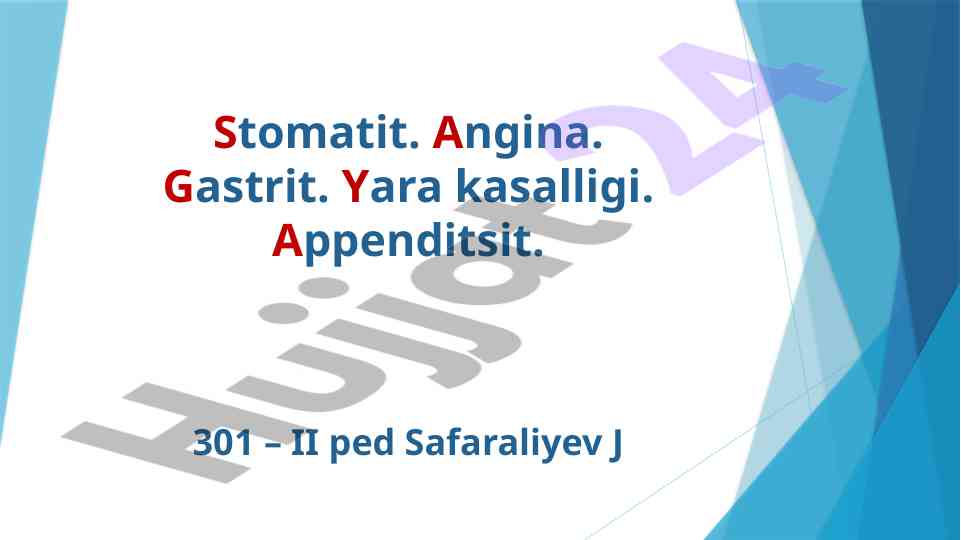 Stomatit. Angina.
Gastrit. Yara kasalligi.
Appenditsit.

301 – II ped Safaraliyev J

Hujjat 24